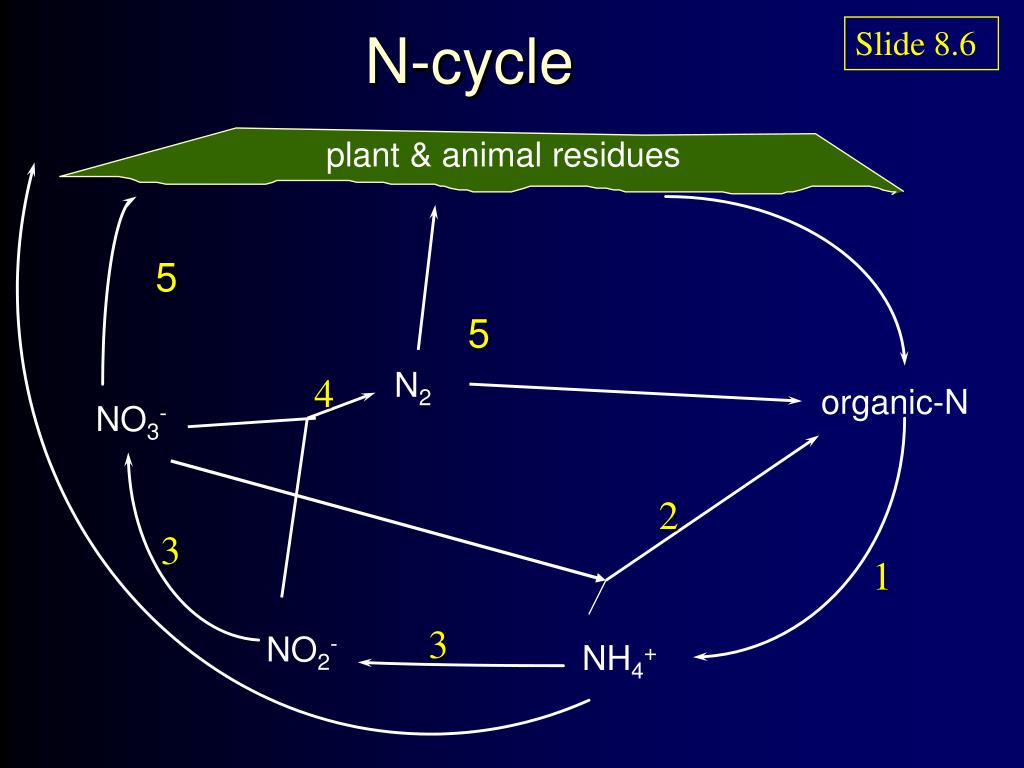 N-cycle

Slide 8.6

plant & animal residues

5

5

4

$N_2$

$NO_3^-$

organic-N

2

3

1

$NO_2^-$

3

$NH_4^+$